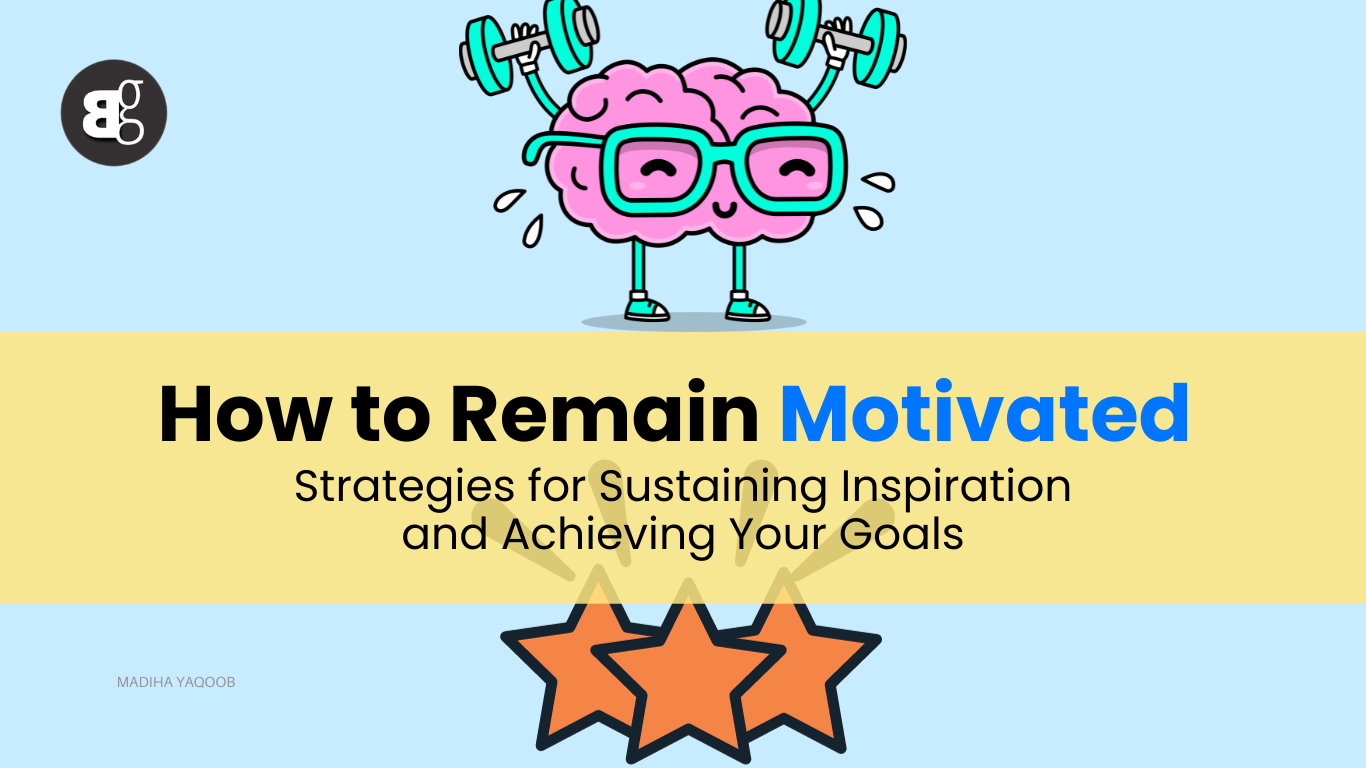 Bg

How to Remain Motivated

Strategies for Sustaining Inspiration and Achieving Your Goals

MADIHA YAQOOB